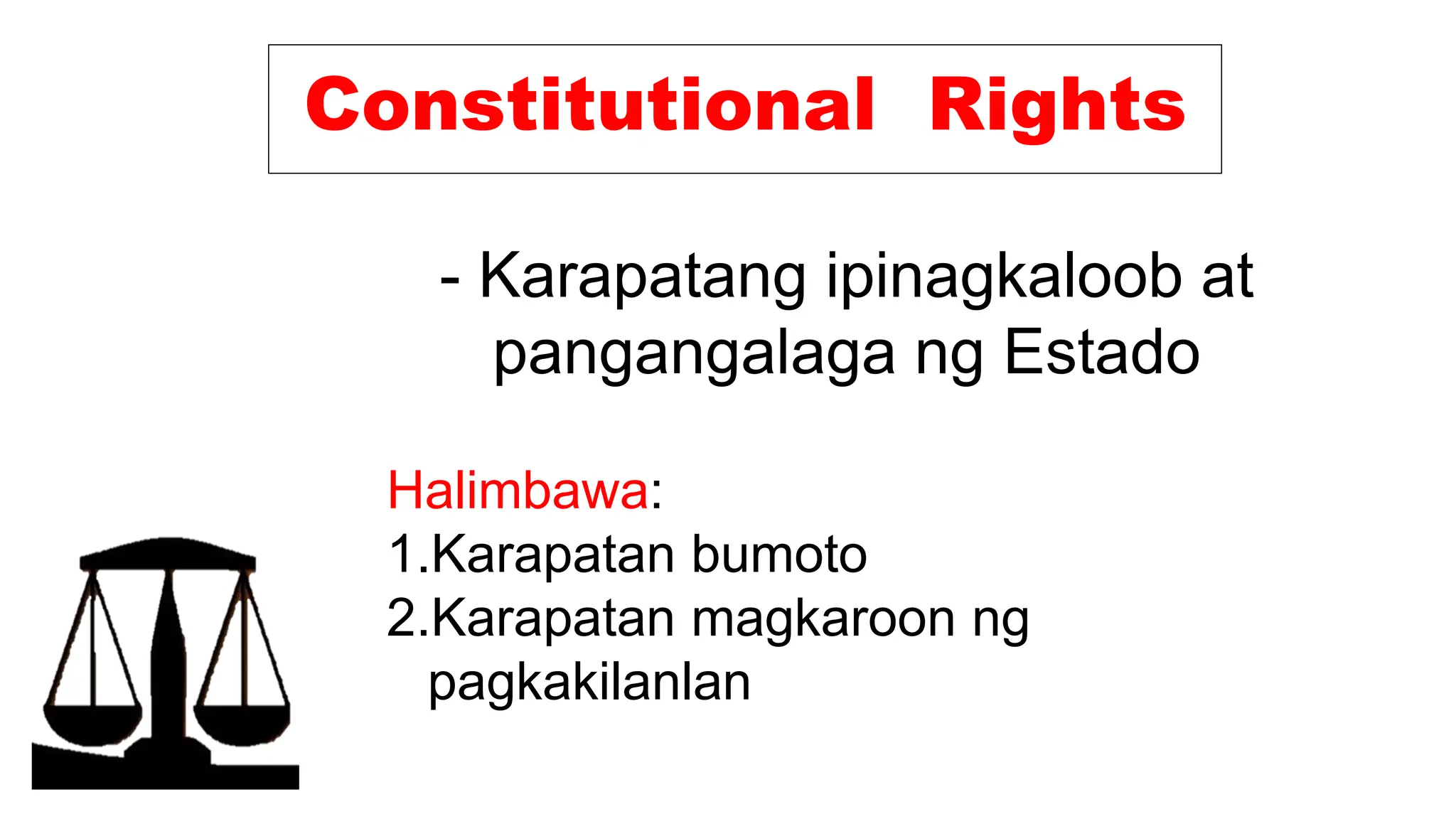 Constitutional Rights

- Karapatang ipinagkaloob at pangangalaga ng Estado

Halimbawa:
1.Karapatan bumoto
2.Karapatan magkaroon ng pagkakilanlan